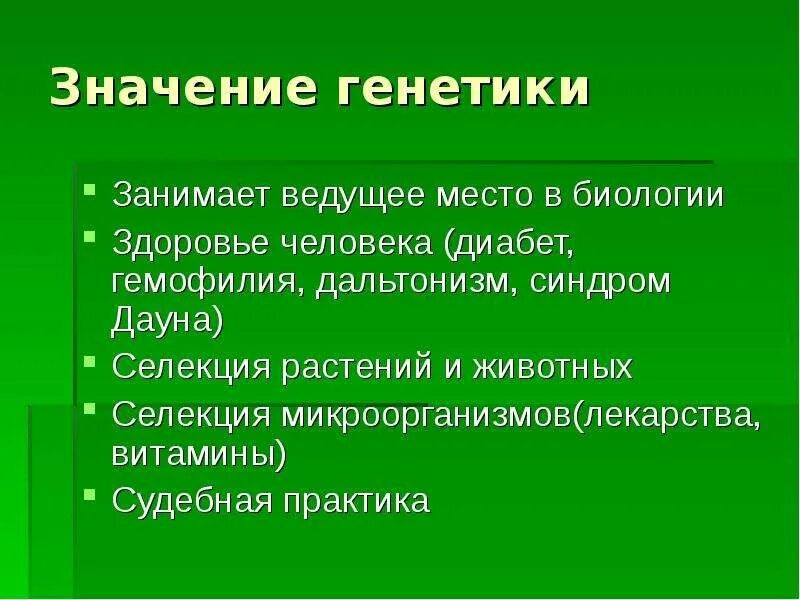 Значение генетики

- Занимает ведущее место в биологии
- Здоровье человека (диабет, гемофилия, дальтонизм, синдром Дауна)
- Селекция растений и животных
- Селекция микроорганизмов(лекарства, витамины)
- Судебная практика